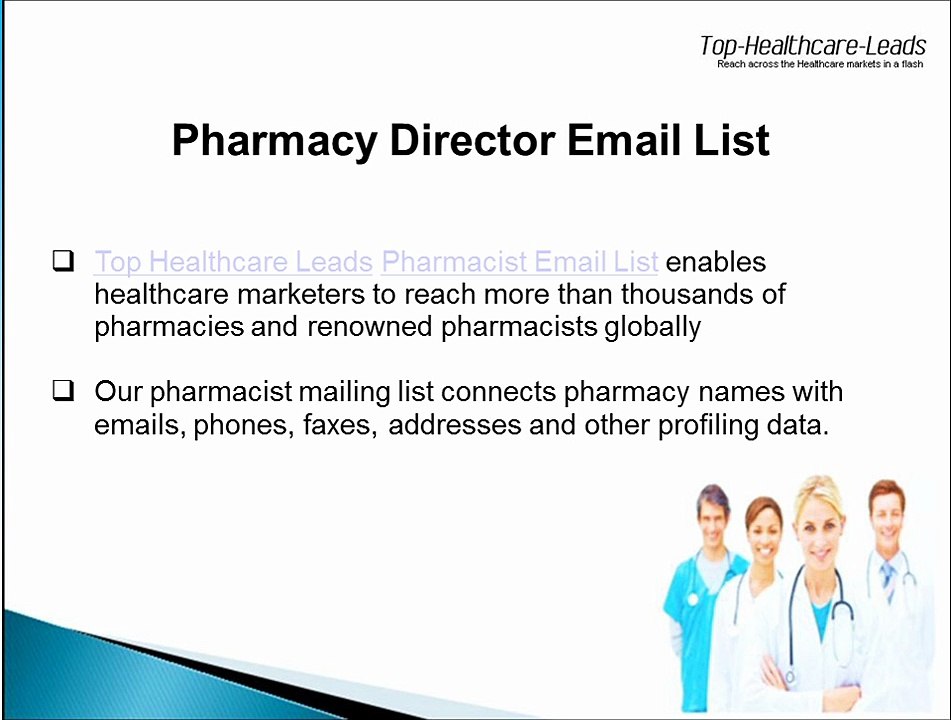 Top-Healthcare-Leads
Reach across the Healthcare markets in a flash

Pharmacy Director Email List

❑ Top Healthcare Leads Pharmacist Email List enables healthcare marketers to reach more than thousands of pharmacies and renowned pharmacists globally

❑ Our pharmacist mailing list connects pharmacy names with emails, phones, faxes, addresses and other profiling data.